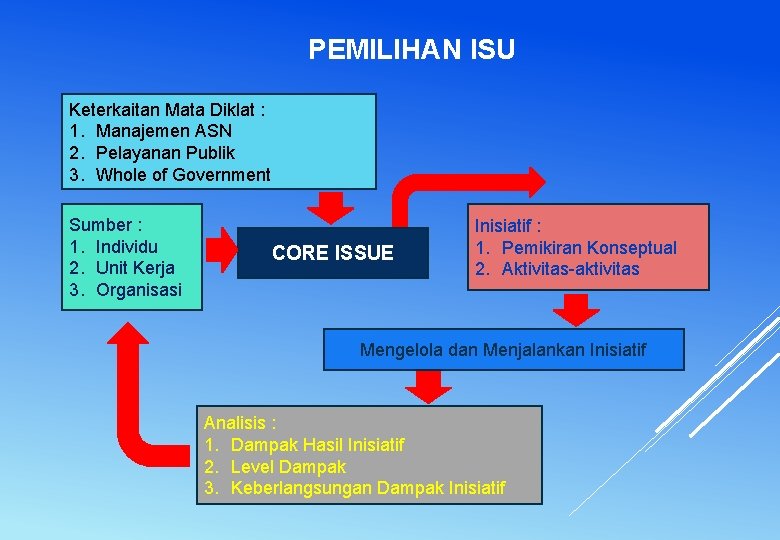 PEMILIHAN ISU

Keterkaitan Mata Diklat :
1. Manajemen ASN
2. Pelayanan Publik
3. Whole of Government

Sumber :
1. Individu
2. Unit Kerja
3. Organisasi

CORE ISSUE

Inisiatif :
1. Pemikiran Konseptual
2. Aktivitas-aktivitas

Mengelola dan Menjalankan Inisiatif

Analisis :
1. Dampak Hasil Inisiatif
2. Level Dampak
3. Keberlangsungan Dampak Inisiatif